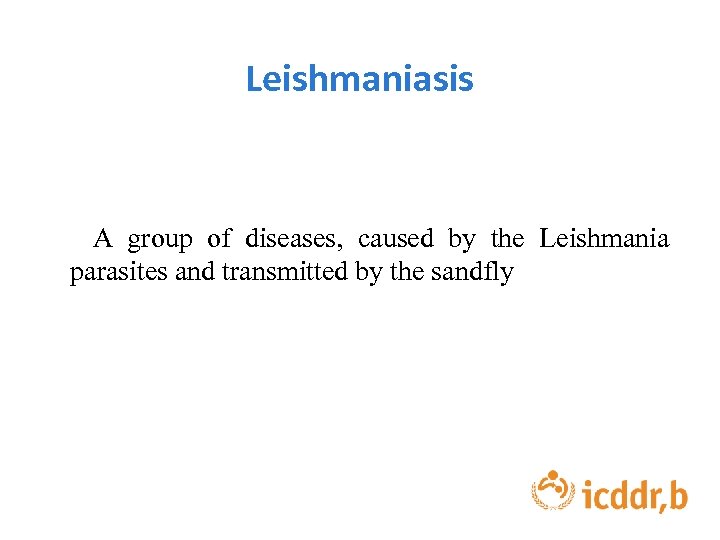 Leishmaniasis

A group of diseases, caused by the Leishmania parasites and transmitted by the sandfly

icddr,b